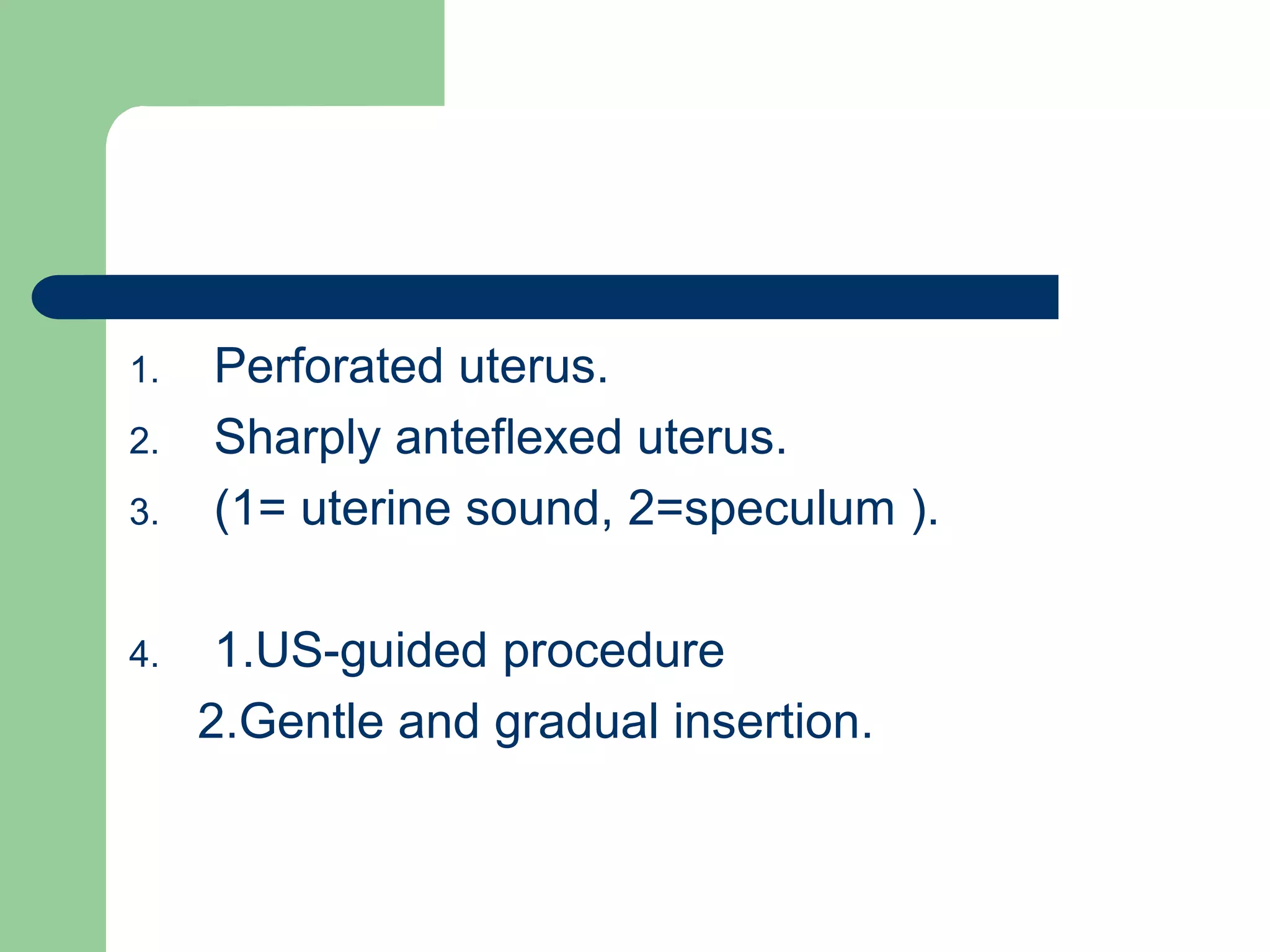 1. Perforated uterus.
2. Sharply anteflexed uterus.
3. (1= uterine sound, 2=speculum ).

4. 1.US-guided procedure
2.Gentle and gradual insertion.